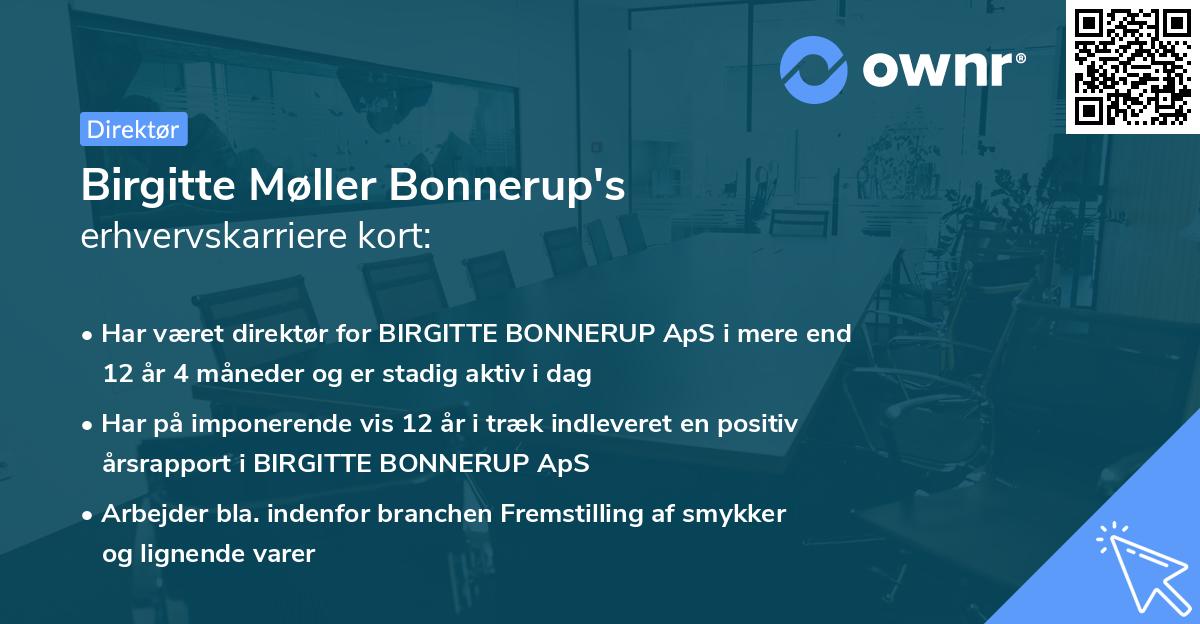 ownr®

Direktør

Birgitte Møller Bonnerup's
erhvervskarriere kort:

• Har været direktør for BIRGITTE BONNERUP ApS i mere end 12 år 4 måneder og er stadig aktiv i dag
• Har på imponerende vis 12 år i træk indleveret en positiv årsrapport i BIRGITTE BONNERUP ApS
• Arbejder bla. indenfor branchen Fremstilling af smykker og lignende varer